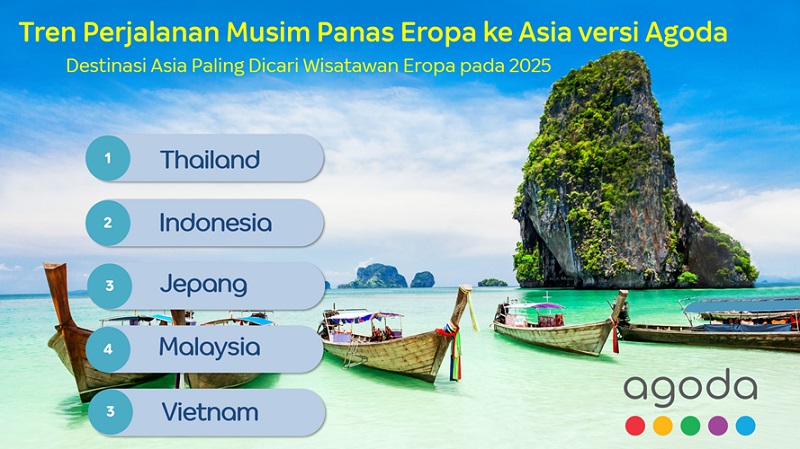 Tren Perjalanan Musim Panas Eropa ke Asia versi Agoda

Destinasi Asia Paling Dicari Wisatawan Eropa pada 2025

1 Thailand

2 Indonesia

3 Jepang

4 Malaysia

3 Vietnam

agoda